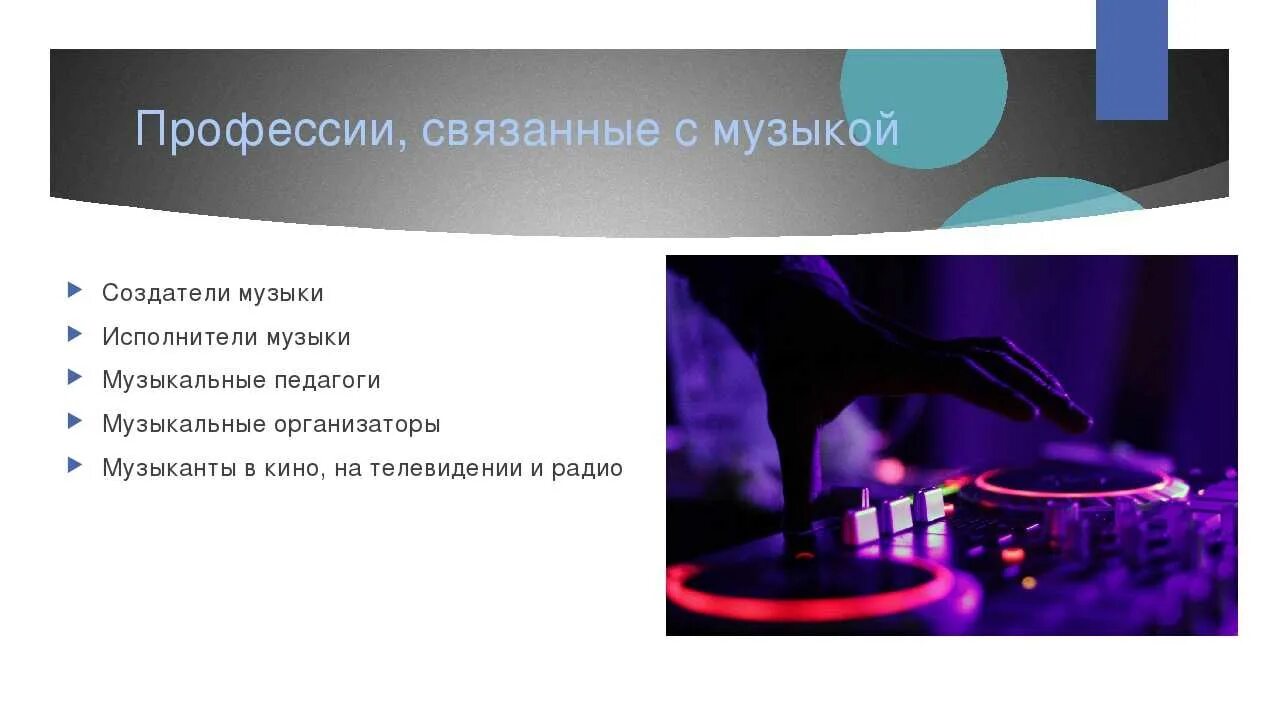 Профессии, связанные с музыкой

Создатели музыки
Исполнители музыки
Музыкальные педагоги
Музыкальные организаторы
Музыканты в кино, на телевидении и радио